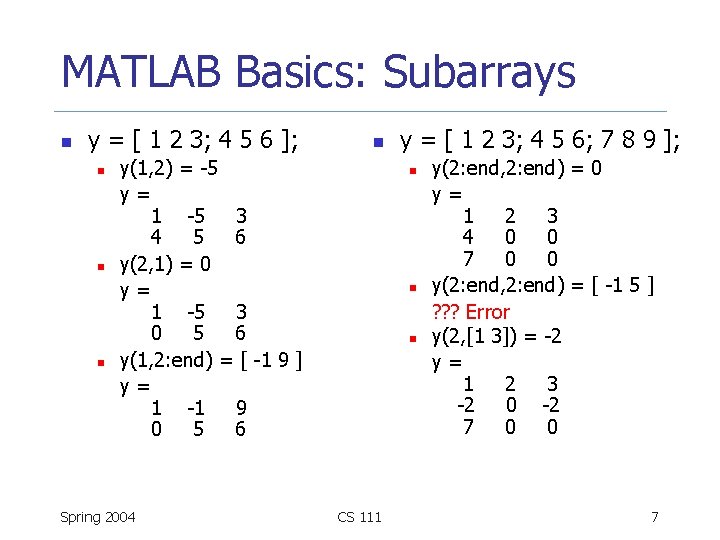 MATLAB Basics: Subarrays

y = [ 1 2 3; 4 5 6 ];

y(1,2) = -5
y =
1 -5 3
4 5 6

y(2,1) = 0
y =
1 -5 3
0 5 6

y(1,2:end) = [ -1 9 ]
y =
1 -1 9
0 5 6

y = [ 1 2 3; 4 5 6; 7 8 9 ];

y(2:end,2:end) = 0
y =
1 2 3
4 0 0
7 0 0

y(2:end,2:end) = [ -1 5 ]
??? Error

y(2,[1 3]) = -2
y =
1 2 3
-2 0 -2
7 0 0

Spring 2004

CS 111

7